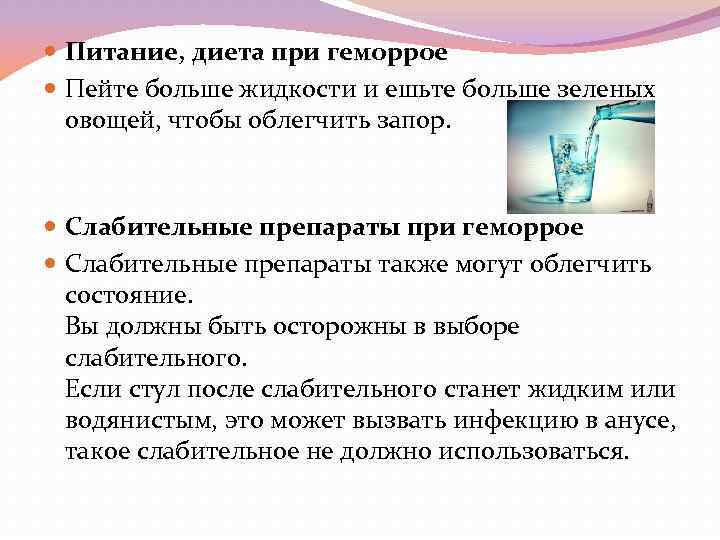 Питание, диета при геморрое

Пейте больше жидкости и ешьте больше зеленых овощей, чтобы облегчить запор.

Слабительные препараты при геморрое

Слабительные препараты также могут облегчить состояние.
Вы должны быть осторожны в выборе слабительного.
Если стул после слабительного станет жидким или водянистым, это может вызвать инфекцию в анусе, такое слабительное не должно использоваться.